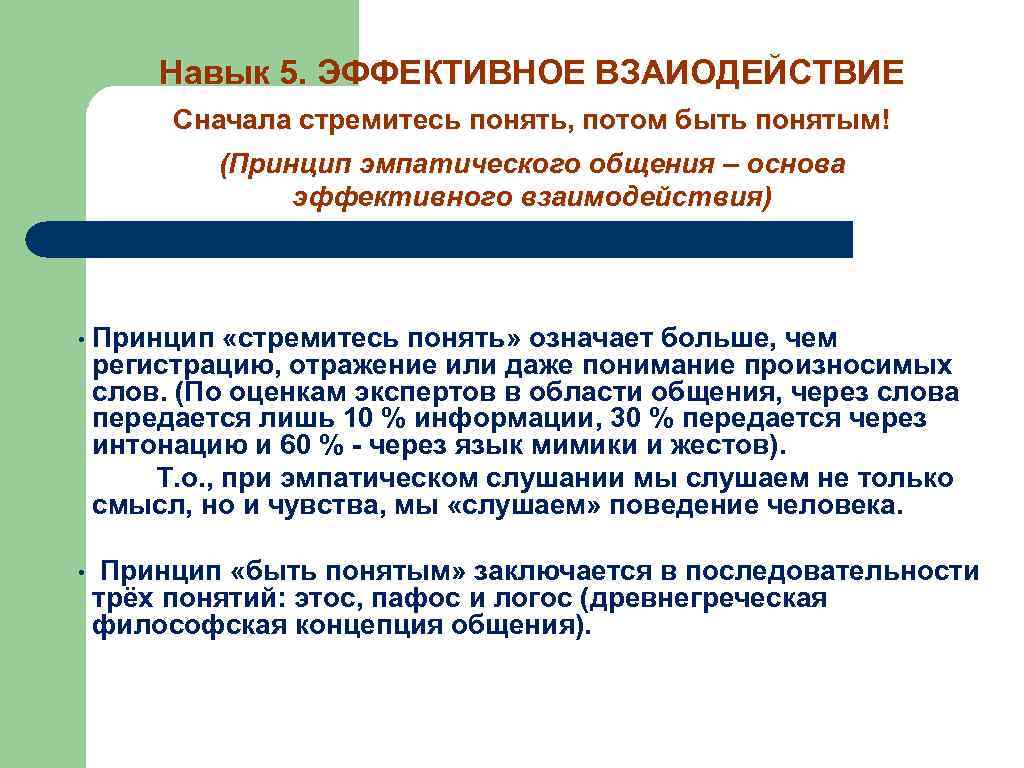 Навык 5. ЭФФЕКТИВНОЕ ВЗАИОДЕЙСТВИЕ

Сначала стремитесь понять, потом быть понятым!

(Принцип эмпатического общения – основа эффективного взаимодействия)

• Принцип «стремитесь понять» означает больше, чем регистрацию, отражение или даже понимание произносимых слов. (По оценкам экспертов в области общения, через слова передается лишь 10 % информации, 30 % передается через интонацию и 60 % - через язык мимики и жестов).
Т.о., при эмпатическом слушании мы слушаем не только смысл, но и чувства, мы «слушаем» поведение человека.

• Принцип «быть понятым» заключается в последовательности трёх понятий: этос, пафос и логос (древнегреческая философская концепция общения).